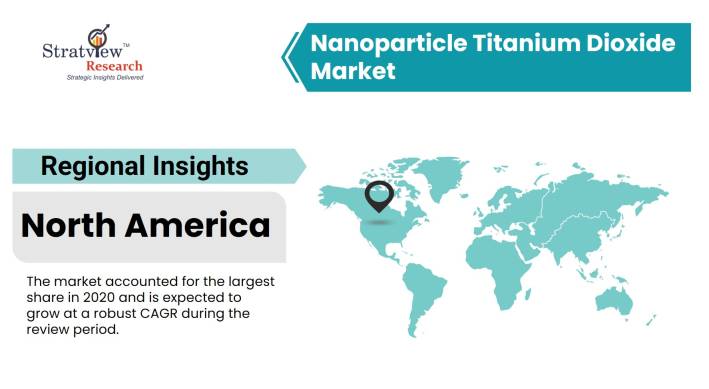 Stratview™
Research
Strategic Insights Delivered

Nanoparticle Titanium Dioxide Market

Regional Insights

North America

The market accounted for the largest share in 2020 and is expected to grow at a robust CAGR during the review period.